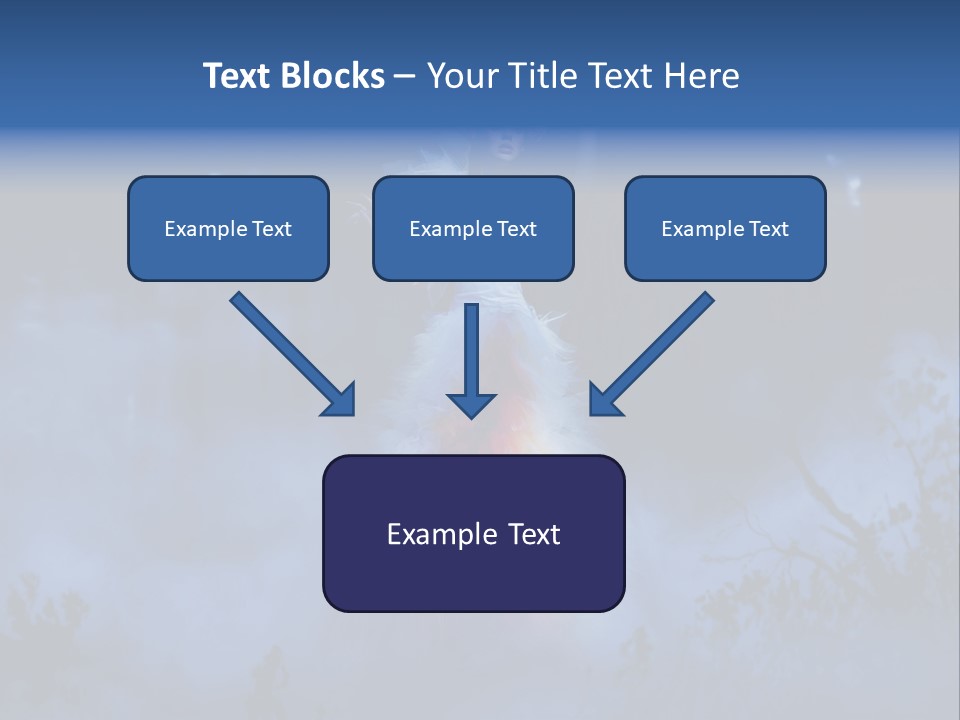 Text Blocks – Your Title Text Here

Example Text

Example Text

Example Text

Example Text